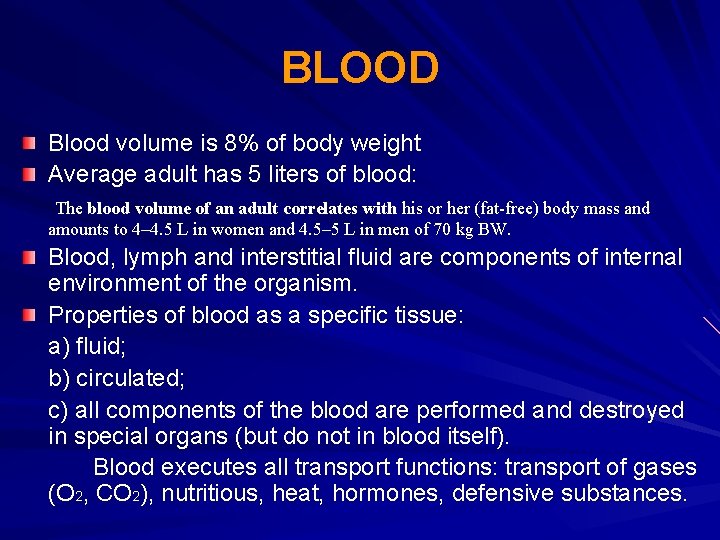 BLOOD

Blood volume is 8% of body weight

Average adult has 5 liters of blood:

The blood volume of an adult correlates with his or her (fat-free) body mass and amounts to 4–4.5 L in women and 4.5–5 L in men of 70 kg BW.

Blood, lymph and interstitial fluid are components of internal environment of the organism.

Properties of blood as a specific tissue:

a) fluid;

b) circulated;

c) all components of the blood are performed and destroyed in special organs (but do not in blood itself).

Blood executes all transport functions: transport of gases ($O_2$, $CO_2$), nutritious, heat, hormones, defensive substances.